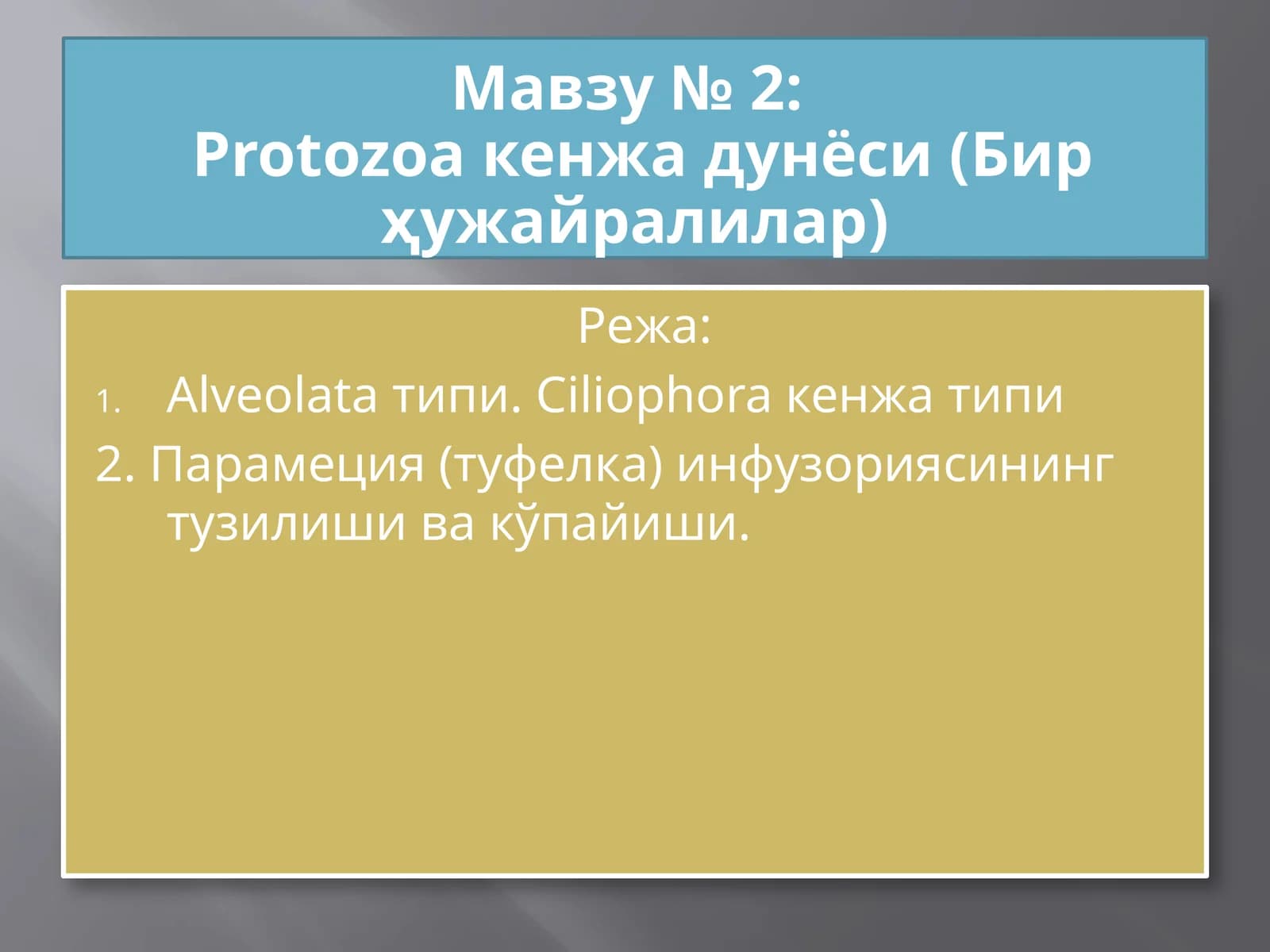 Мавзу № 2:
Protozoa кенжа дунёси (Бир ҳужайралилар)

Режа:
1. Alveolata типи. Ciliophora кенжа типи
2. Парамеция (туфелка) инфузориясининг тузилиши ва кўпайиши.